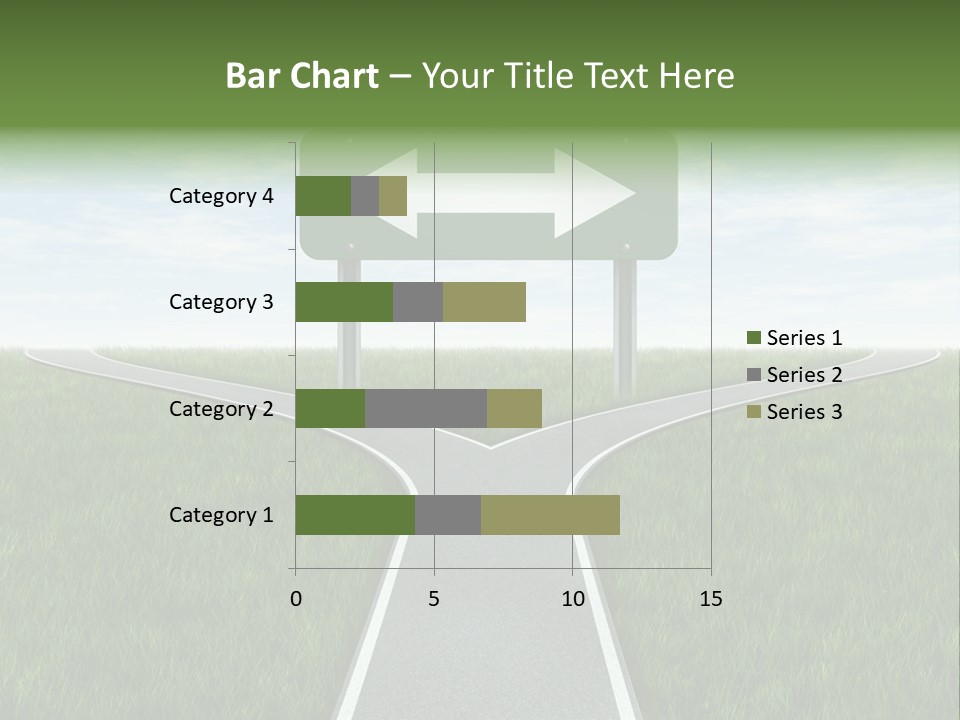 Bar Chart – Your Title Text Here

Category 4
Category 3
Category 2
Category 1

0 5 10 15

Series 1
Series 2
Series 3